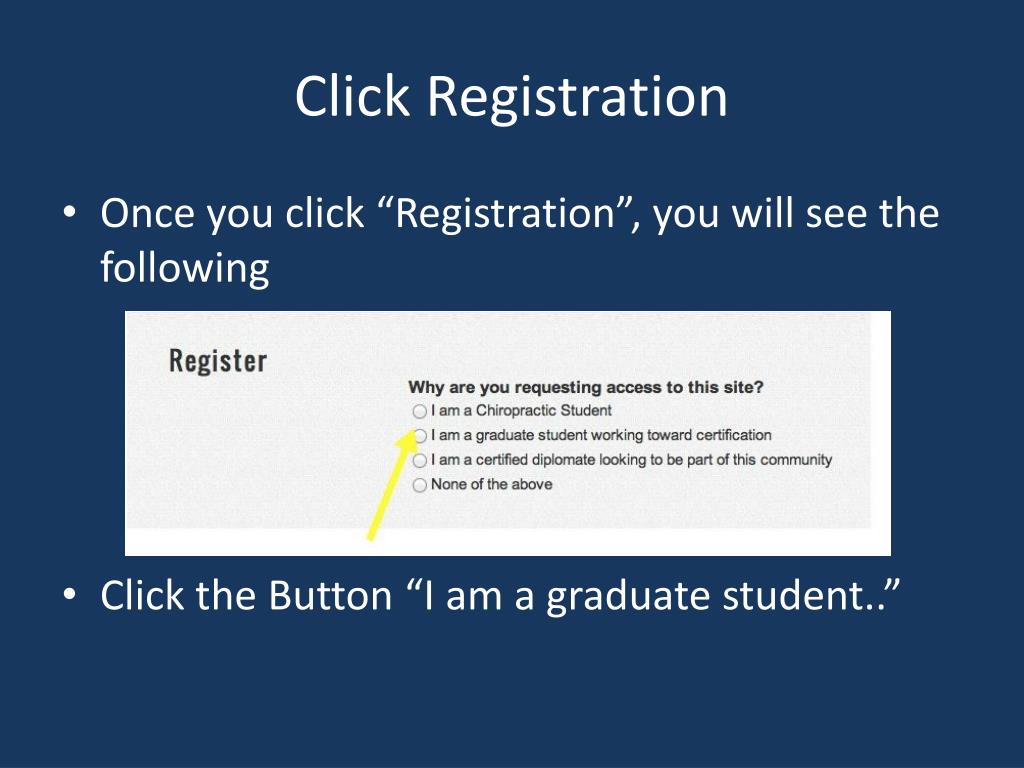 Click Registration

• Once you click “Registration”, you will see the following

Register

Why are you requesting access to this site?
I am a Chiropractic Student
I am a graduate student working toward certification
I am a certified diplomate looking to be part of this community
None of the above

• Click the Button “I am a graduate student..”